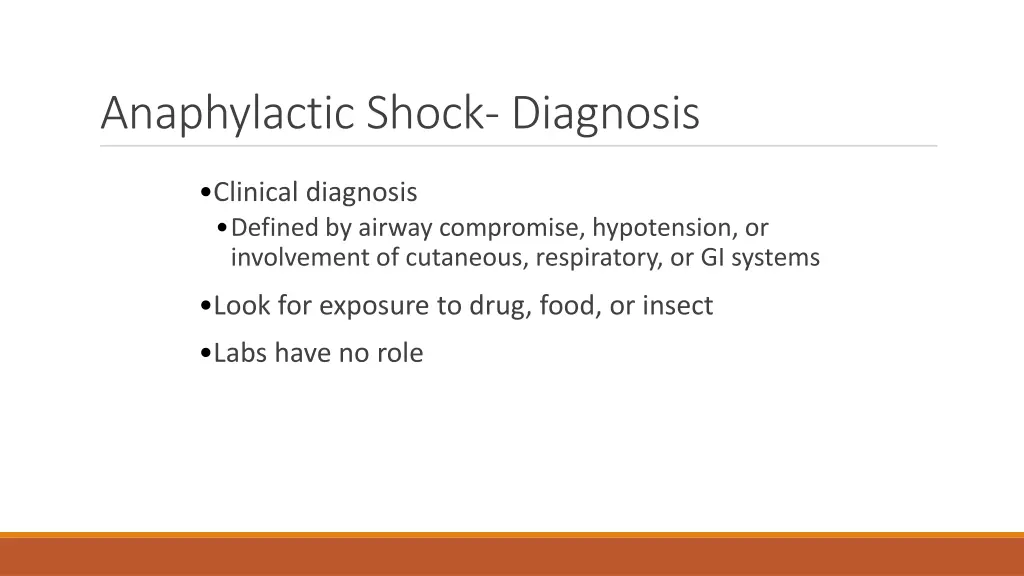 Anaphylactic Shock- Diagnosis

•Clinical diagnosis
•Defined by airway compromise, hypotension, or involvement of cutaneous, respiratory, or GI systems

•Look for exposure to drug, food, or insect

•Labs have no role